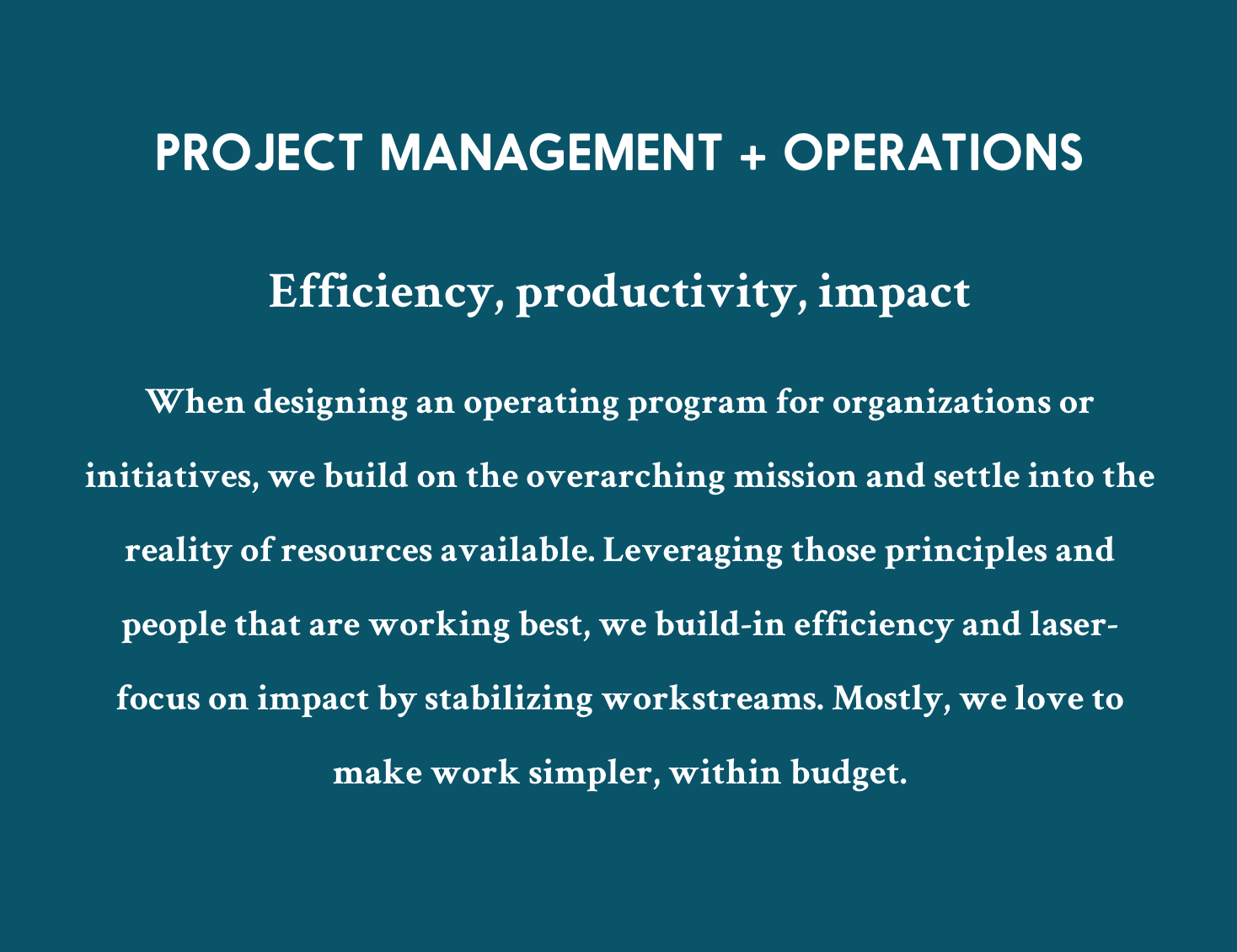 PROJECT MANAGEMENT + OPERATIONS

Efficiency, productivity, impact

When designing an operating program for organizations or initiatives, we build on the overarching mission and settle into the reality of resources available. Leveraging those principles and people that are working best, we build-in efficiency and laser-focus on impact by stabilizing workstreams. Mostly, we love to make work simpler, within budget.